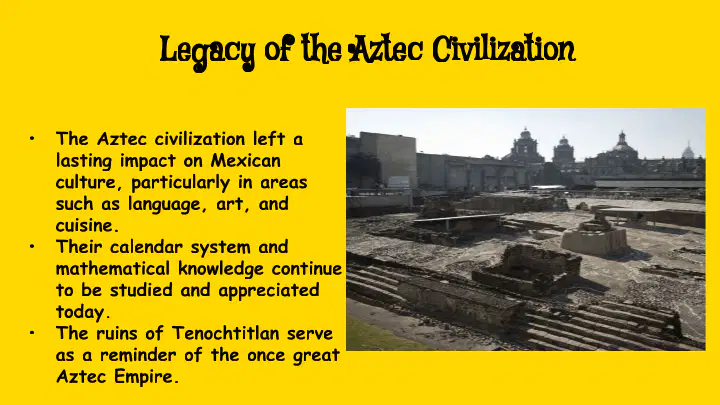 Legacy of the Aztec Civilization

• The Aztec civilization left a lasting impact on Mexican culture, particularly in areas such as language, art, and cuisine.
• Their calendar system and mathematical knowledge continue to be studied and appreciated today.
• The ruins of Tenochtitlan serve as a reminder of the once great Aztec Empire.